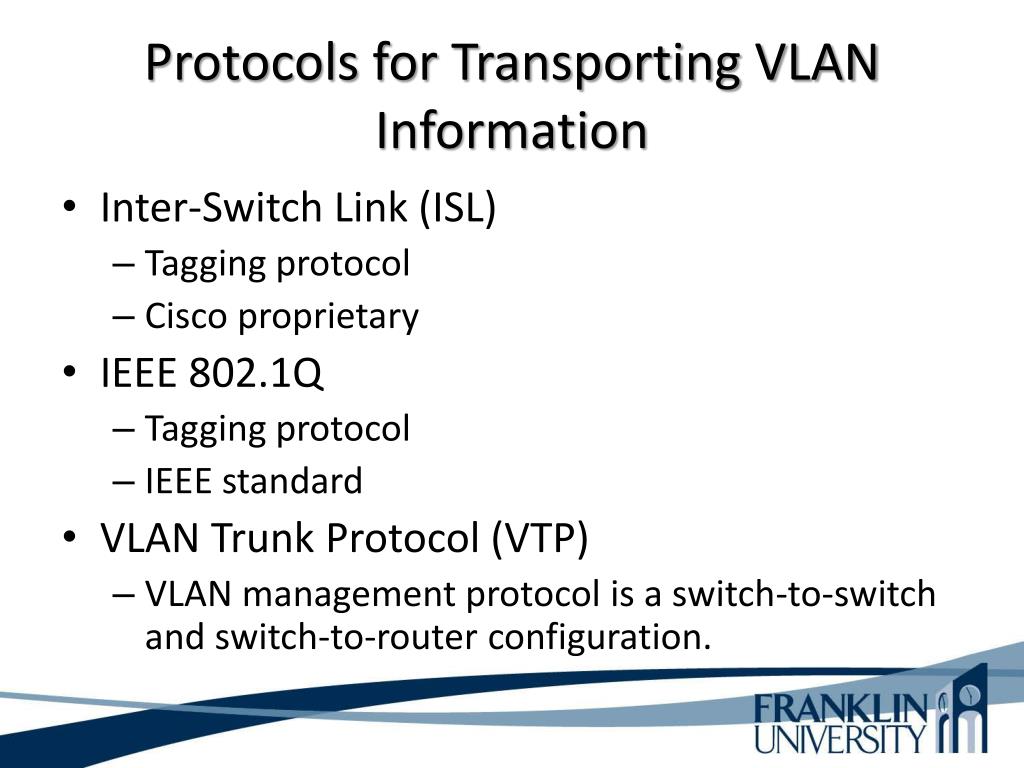 Protocols for Transporting VLAN Information

• Inter-Switch Link (ISL)
– Tagging protocol
– Cisco proprietary
• IEEE 802.1Q
– Tagging protocol
– IEEE standard
• VLAN Trunk Protocol (VTP)
– VLAN management protocol is a switch-to-switch and switch-to-router configuration.

FRANKLIN UNIVERSITY